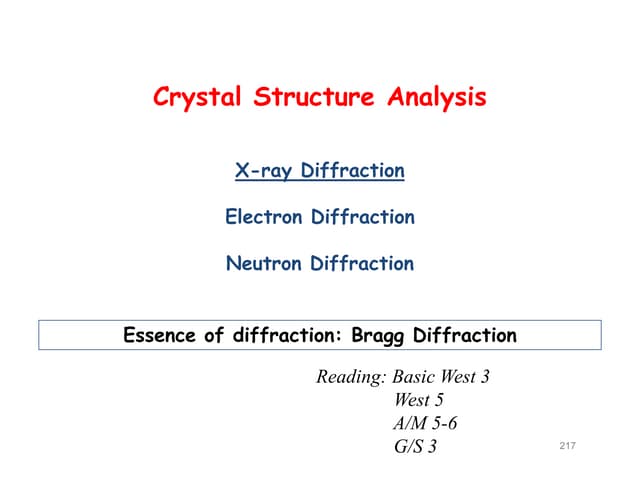 Crystal Structure Analysis

X-ray Diffraction

Electron Diffraction

Neutron Diffraction

Essence of diffraction: Bragg Diffraction

Reading: Basic West 3
West 5
A/M 5-6
G/S 3

217